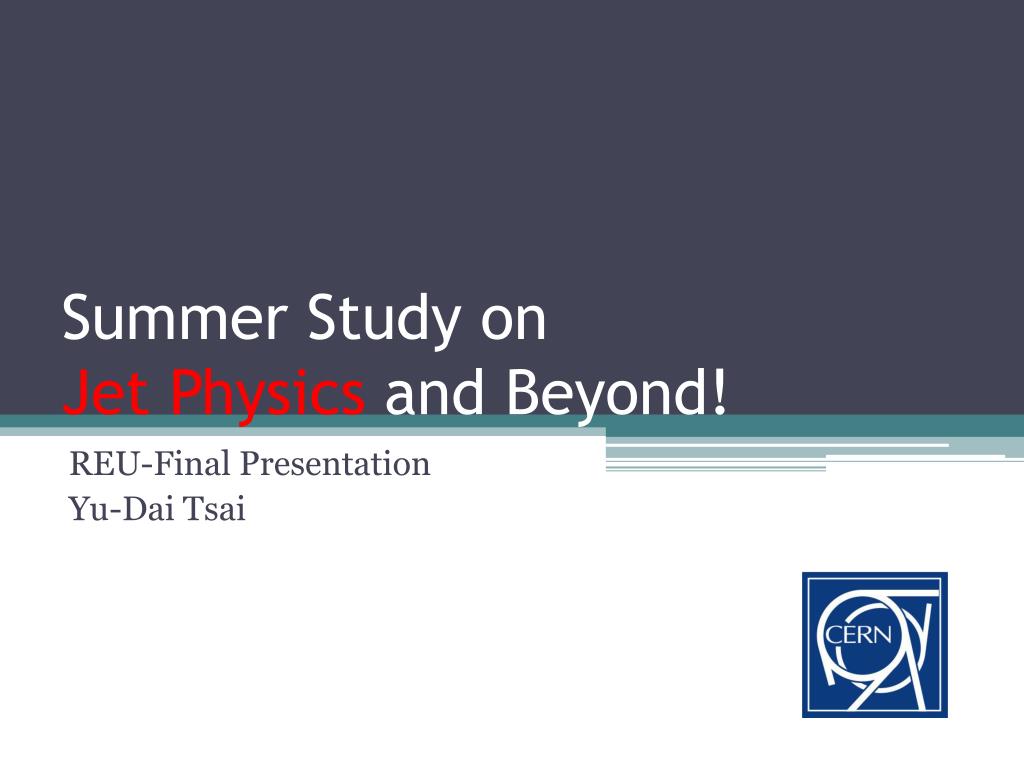 Summer Study on
Jet Physics and Beyond!

REU-Final Presentation
Yu-Dai Tsai

CERN